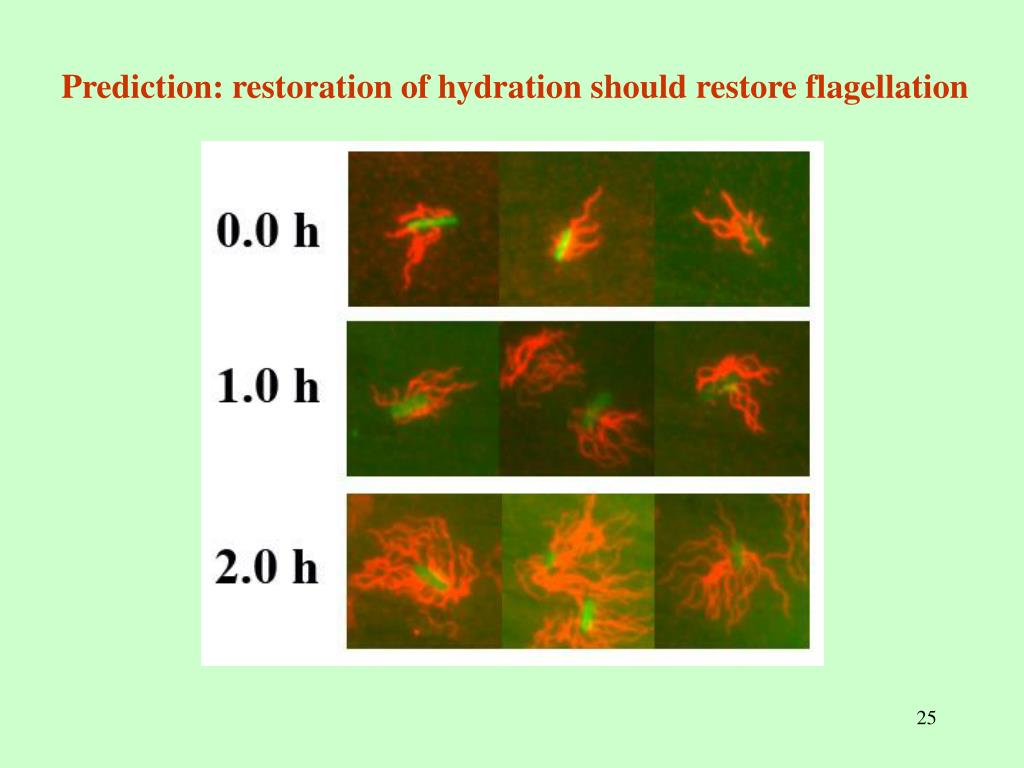 Prediction: restoration of hydration should restore flagellation

0.0 h

1.0 h

2.0 h

25